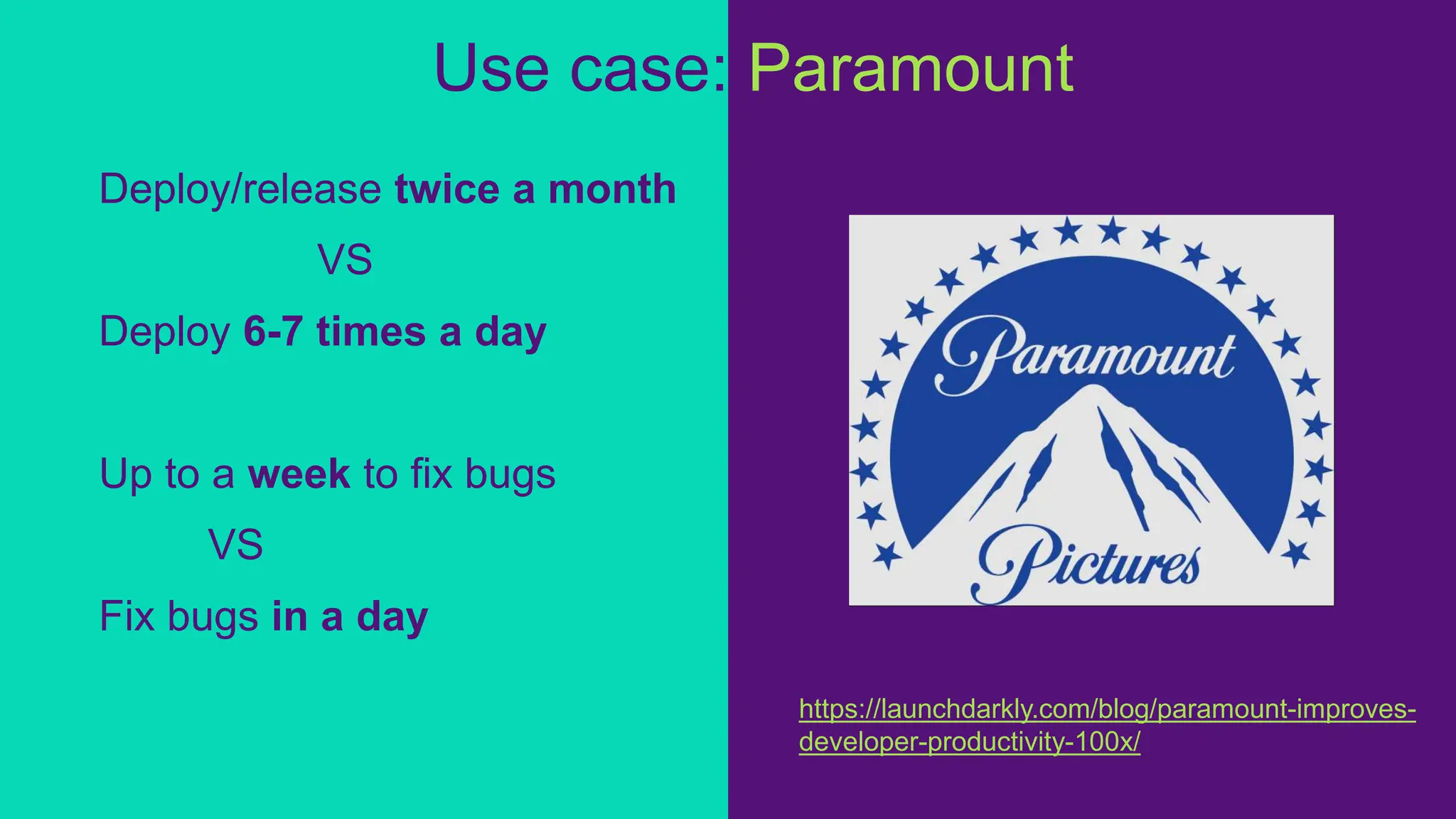 Use case: Paramount

Deploy/release twice a month

VS

Deploy 6-7 times a day

Up to a week to fix bugs

VS

Fix bugs in a day

Paramount Pictures

https://launchdarkly.com/blog/paramount-improves-developer-productivity-100x/